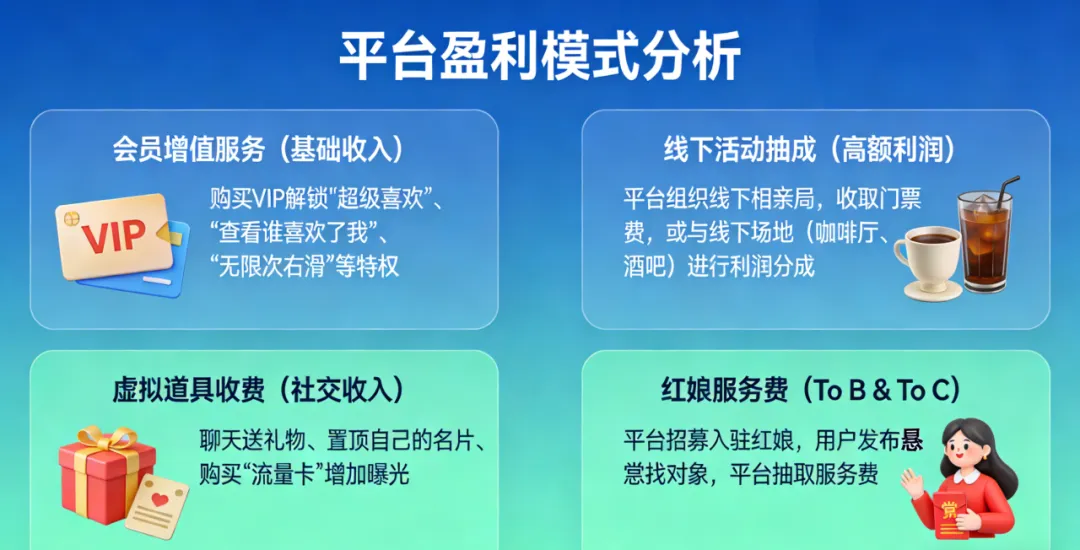 平台盈利模式分析

会员增值服务（基础收入）

VIP

购买VIP解锁"超级喜欢"、“查看谁喜欢了我”、“无限次右滑”等特权

线下活动抽成（高额利润）

平台组织线下相亲局，收取门票费，或与线下场地（咖啡厅、酒吧）进行利润分成

虚拟道具收费（社交收入）

聊天送礼物、置顶自己的名片、购买“流量卡”增加曝光

红娘服务费（To B & To C）

平台招募入驻红娘，用户发布悬赏找对象，平台抽取服务费

赏